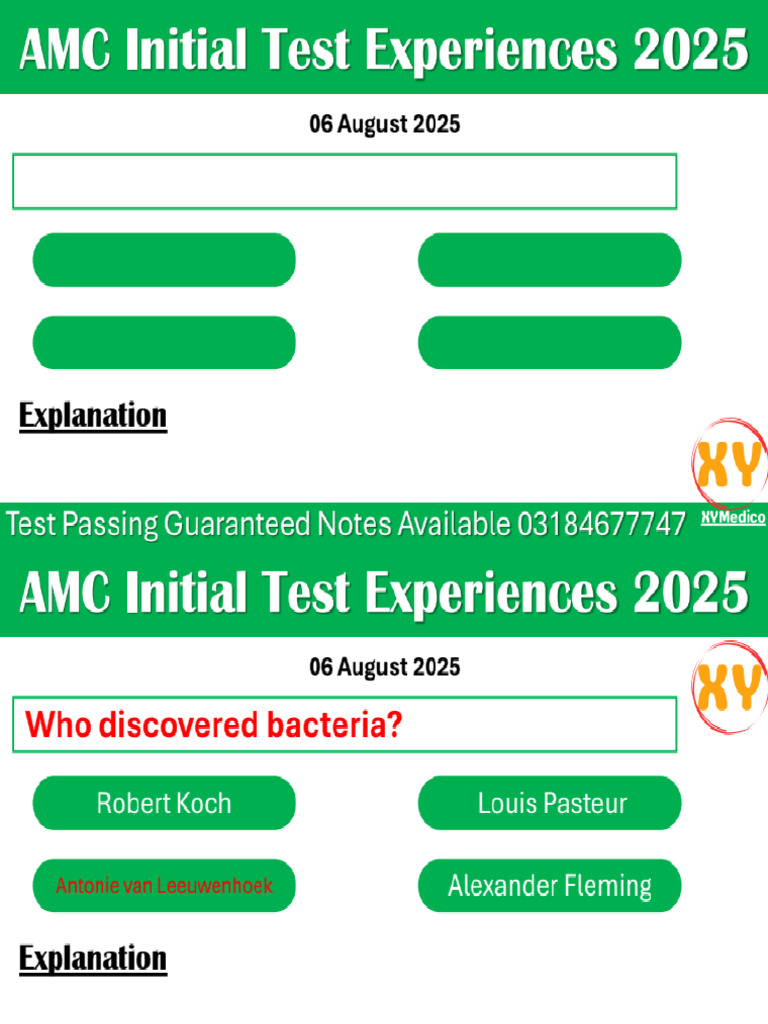 AMC Initial Test Experiences 2025

06 August 2025

Explanation

XY

Test Passing Guaranteed Notes Available 03184677747

XYMedico

AMC Initial Test Experiences 2025

06 August 2025

XY

Who discovered bacteria?

Robert Koch

Louis Pasteur

Antonie van Leeuwenhoek

Alexander Fleming

Explanation